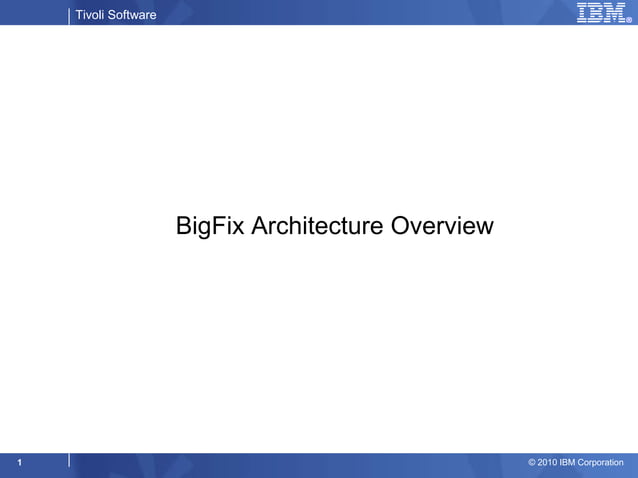 Tivoli Software

IBM®

BigFix Architecture Overview

1

© 2010 IBM Corporation